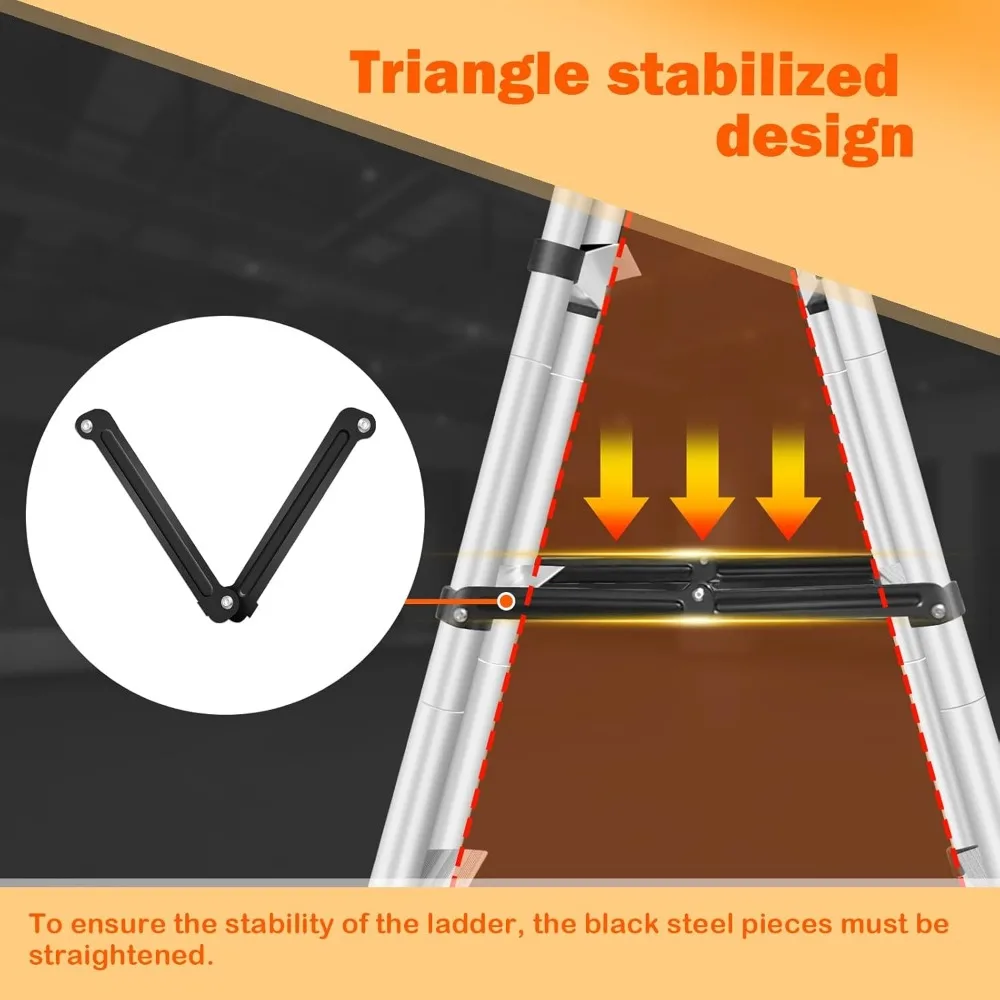 Triangle stabilized design

To ensure the stability of the ladder, the black steel pieces must be straightened.